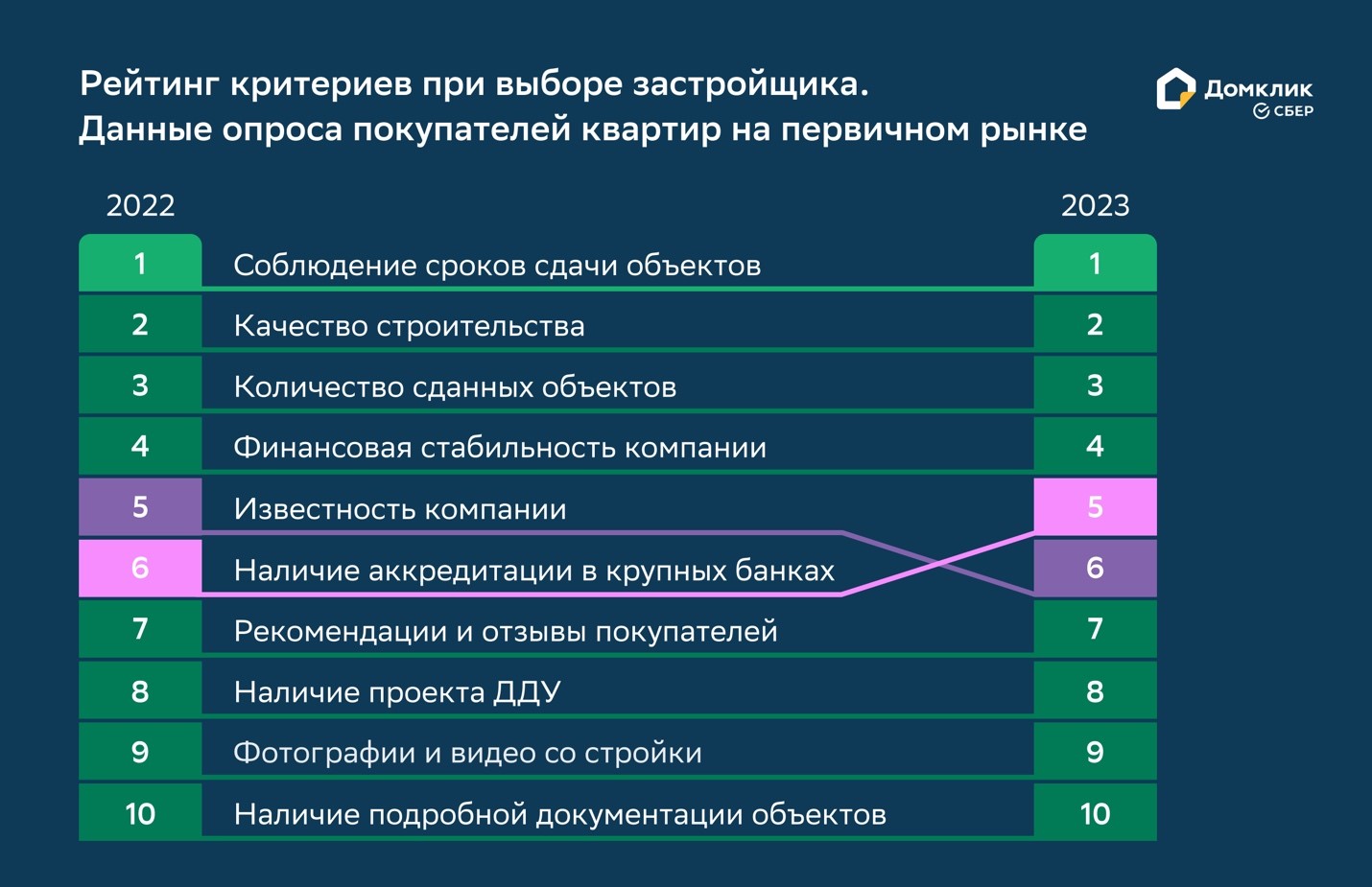 Рейтинг критериев при выборе застройщика.
Данные опроса покупателей квартир на первичном рынке

Домклик
СБЕР

| 2022 | | 2023 |
|---|---|---|
| 1 | Соблюдение сроков сдачи объектов | 1 |
| 2 | Качество строительства | 2 |
| 3 | Количество сданных объектов | 3 |
| 4 | Финансовая стабильность компании | 4 |
| 5 | Известность компании | 5 |
| 6 | Наличие аккредитации в крупных банках | 6 |
| 7 | Рекомендации и отзывы покупателей | 7 |
| 8 | Наличие проекта ДДУ | 8 |
| 9 | Фотографии и видео со стройки | 9 |
| 10 | Наличие подробной документации объектов | 10 |